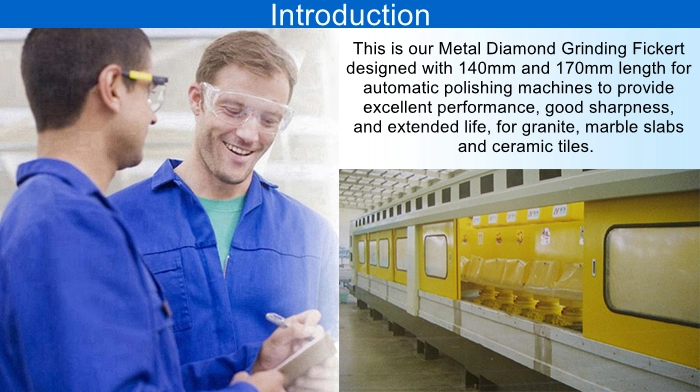 Introduction

This is our Metal Diamond Grinding Fickert designed with 140mm and 170mm length for automatic polishing machines to provide excellent performance, good sharpness, and extended life, for granite, marble slabs and ceramic tiles.